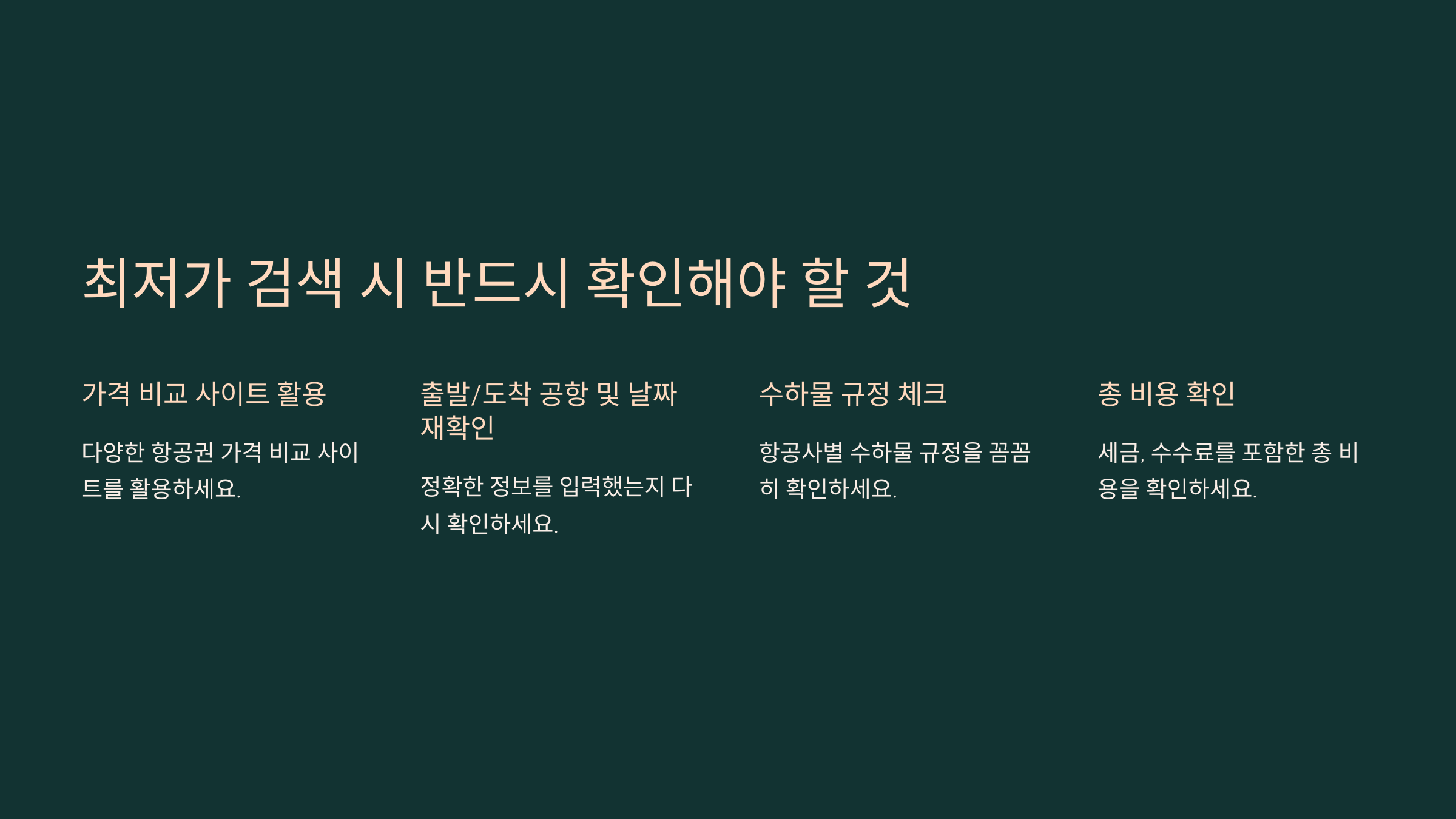 최저가 검색 시 반드시 확인해야 할 것

가격 비교 사이트 활용

다양한 항공권 가격 비교 사이트를 활용하세요.

출발/도착 공항 및 날짜 재확인

정확한 정보를 입력했는지 다시 확인하세요.

수하물 규정 체크

항공사별 수하물 규정을 꼼꼼히 확인하세요.

총 비용 확인

세금, 수수료를 포함한 총 비용을 확인하세요.